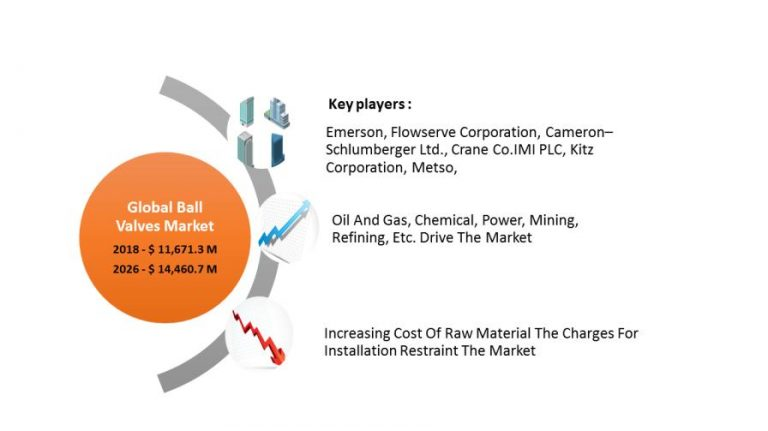 Global Ball Valves Market

2018 - $ 11,671.3 M
2026 - $ 14,460.7 M

Key players :

Emerson, Flowserve Corporation, Cameron–Schlumberger Ltd., Crane Co.IMI PLC, Kitz Corporation, Metso,

Oil And Gas, Chemical, Power, Mining, Refining, Etc. Drive The Market

Increasing Cost Of Raw Material The Charges For Installation Restraint The Market